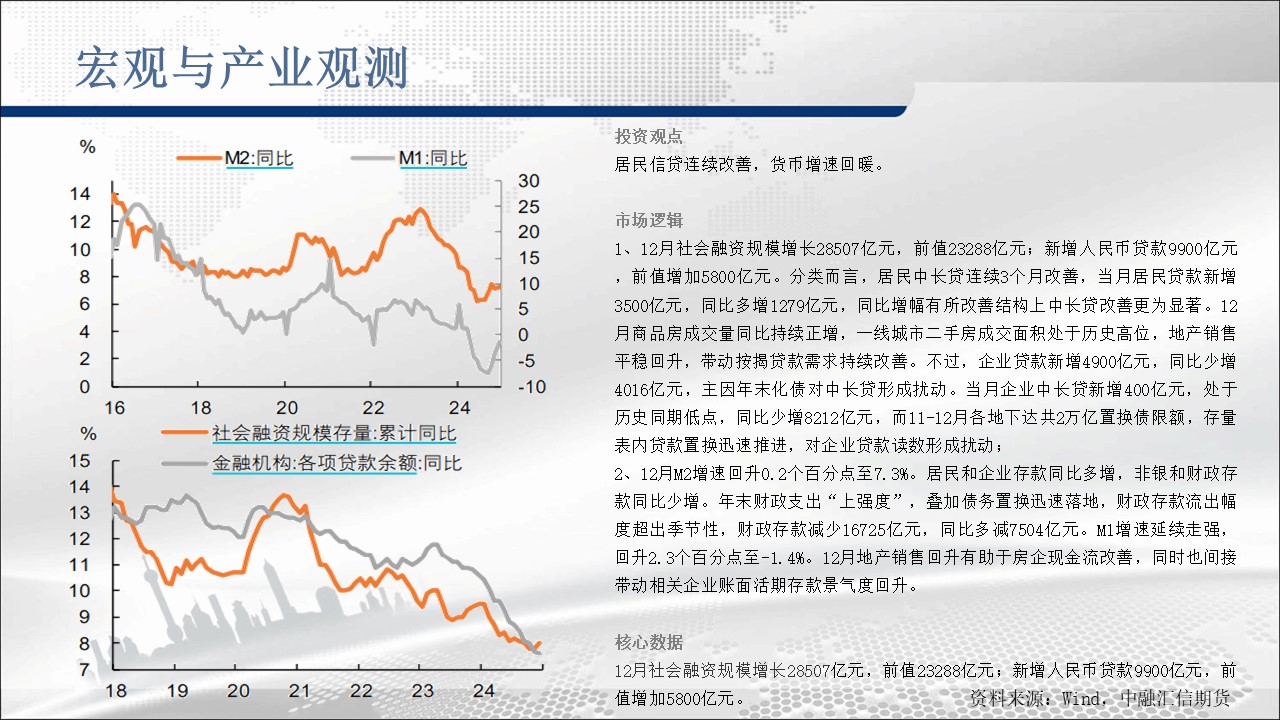 宏观与产业观测

%
M2:同比
M1:同比
14
12
10
8
6
4
2
0
30
25
20
15
10
5
0
-5
-10
16
18
20
22
24

%
社会融资规模存量:累计同比
金融机构:各项贷款余额:同比
15
14
13
12
11
10
9
8
7
18
19
20
21
22
23
24

投资观点
居民信贷连续改善，货币增速回暖。

市场逻辑
1、12月社会融资规模增长28507亿元，前值23288亿元；新增人民币贷款9900亿元，前值增加5800亿元。分类而言，居民中长贷连续3个月改善，当月居民贷款新增3500亿元，同比多增1279亿元，同比增幅有所改善结构上中长贷改善更为显著。12月商品房成交量同比持续正增，一线城市二手房成交面积处于历史高位，地产销售平稳回升，带动按揭贷款需求持续改善。不过，企业贷款新增4900亿元，同比少增4016亿元，主因年末化债对中长贷形成扰动。当月企业中长贷新增400亿元，处于历史同期低点，同比少增8212亿元，而11-12月各地下达共2万亿置换债限额，存量表内贷款置换迅速推进，对企业贷款读数形成扰动；
2、12月M2增速回升0.2个百分点至7.3%。居民和企业存款同比多增，非银和财政存款同比少增。年末财政支出“上强度”，叠加债务置换迅速落地，财政存款流出幅度超出季节性，财政存款减少16725亿元，同比多减7504亿元。M1增速延续走强，回升2.3个百分点至-1.4%。12月地产销售回升有助于房企现金流改善，同时也间接带动相关企业账面活期存款景气度回升。

核心数据
12月社会融资规模增长28507亿元，前值23288亿元；新增人民币贷款9900亿元，前值增加5800亿元。
资料来源：Wind，中融汇信期货